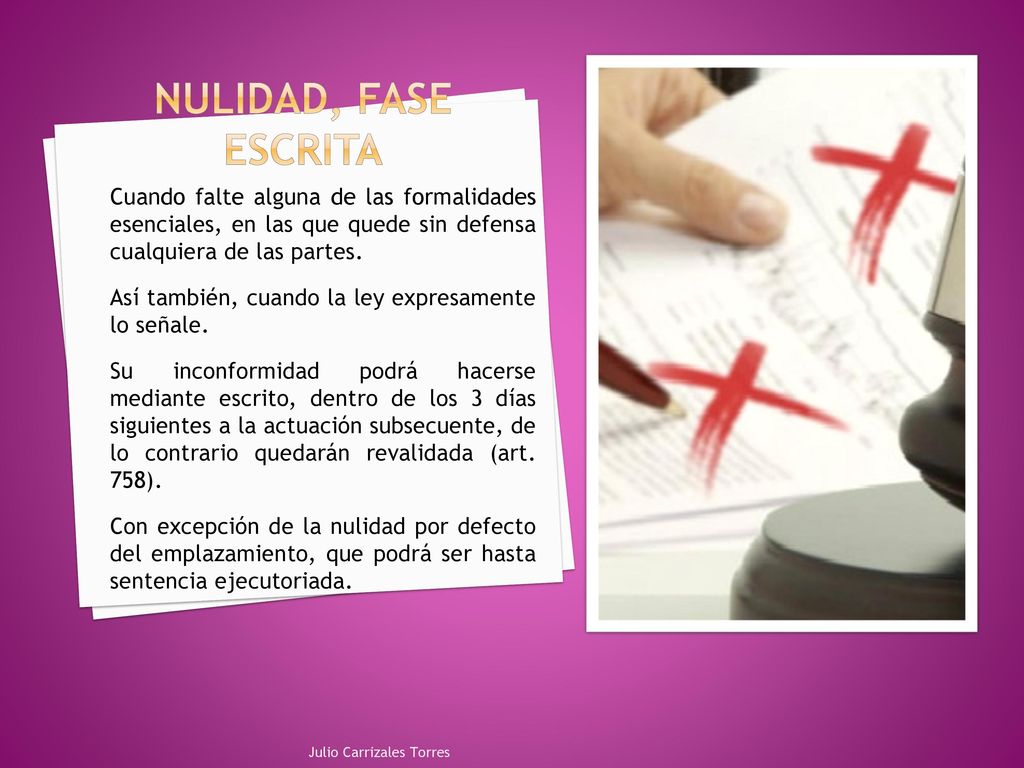 NULIDAD, FASE ESCRITA

Cuando falte alguna de las formalidades esenciales, en las que quede sin defensa cualquiera de las partes.

Así también, cuando la ley expresamente lo señale.

Su inconformidad podrá hacerse mediante escrito, dentro de los 3 días siguientes a la actuación subsecuente, de lo contrario quedarán revalidada (art. 758).

Con excepción de la nulidad por defecto del emplazamiento, que podrá ser hasta sentencia ejecutoriada.

Julio Carrizales Torres